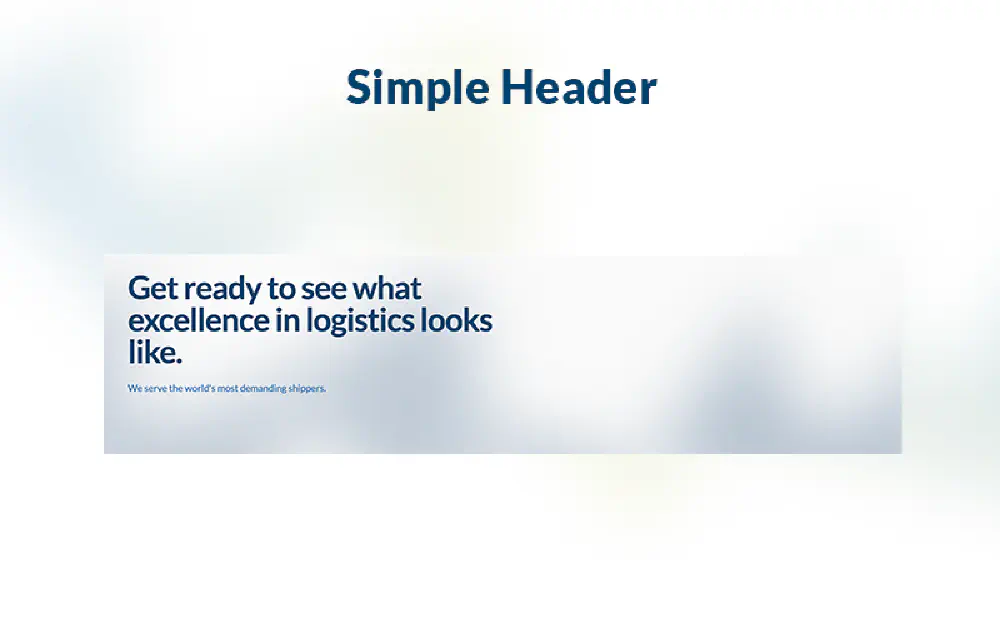 Simple Header

Get ready to see what excellence in logistics looks like.

We serve the world's most demanding shippers.